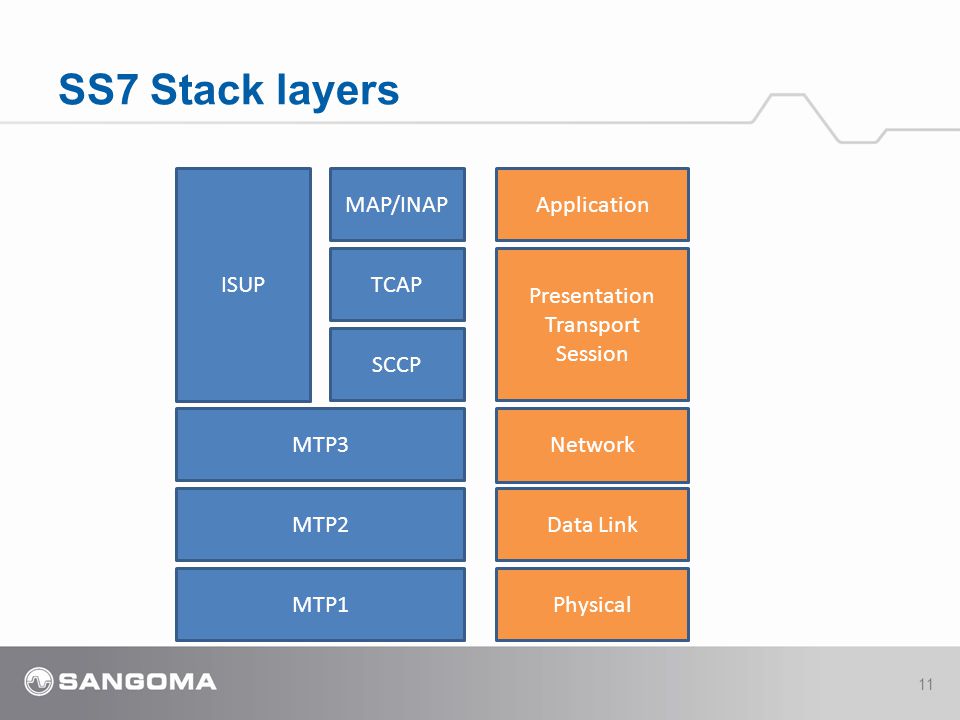 SS7 Stack layers

ISUP

MAP/INAP

TCAP

SCCP

MTP3

MTP2

MTP1

Application

Presentation
Transport
Session

Network

Data Link

Physical

SANGOMA

11